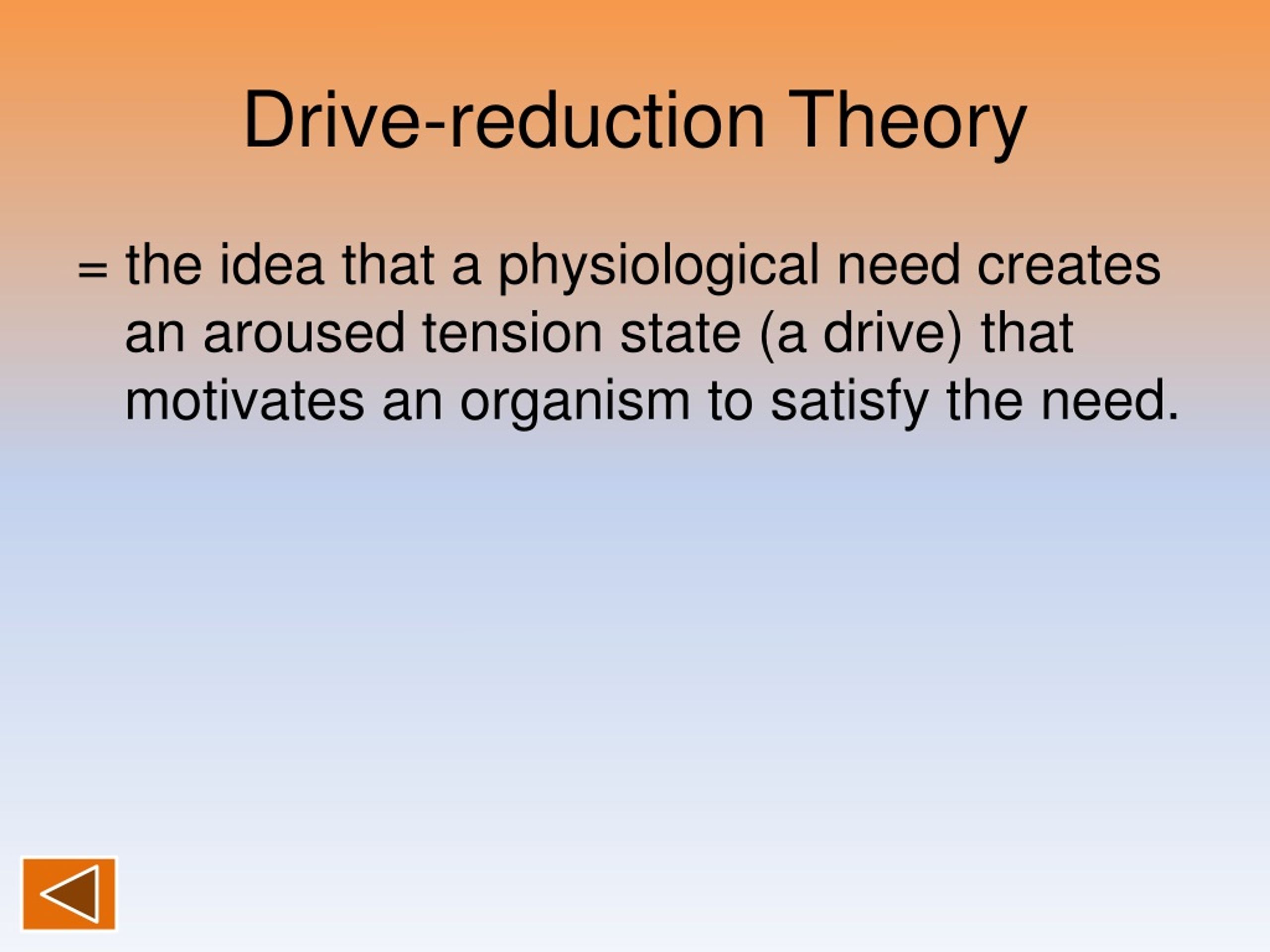 Drive-reduction Theory

= the idea that a physiological need creates an aroused tension state (a drive) that motivates an organism to satisfy the need.